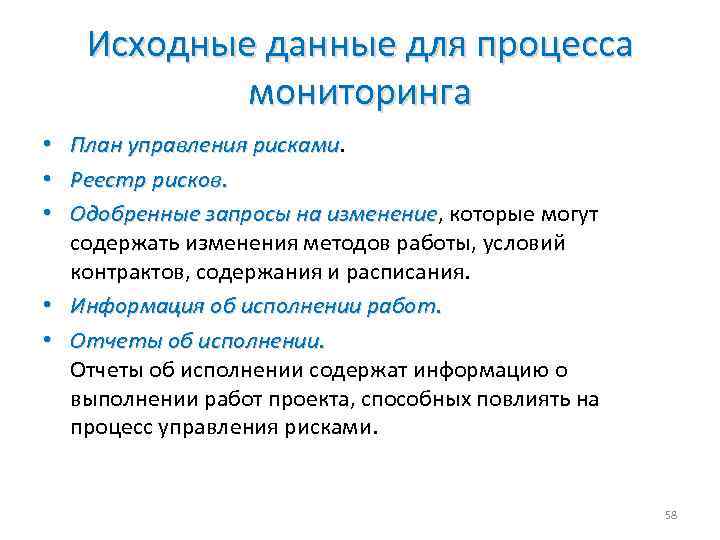 Исходные данные для процесса мониторинга

• План управления рисками.
• Реестр рисков.
• Одобренные запросы на изменение, которые могут содержать изменения методов работы, условий контрактов, содержания и расписания.
• Информация об исполнении работ.
• Отчеты об исполнении.
Отчеты об исполнении содержат информацию о выполнении работ проекта, способных повлиять на процесс управления рисками.

58